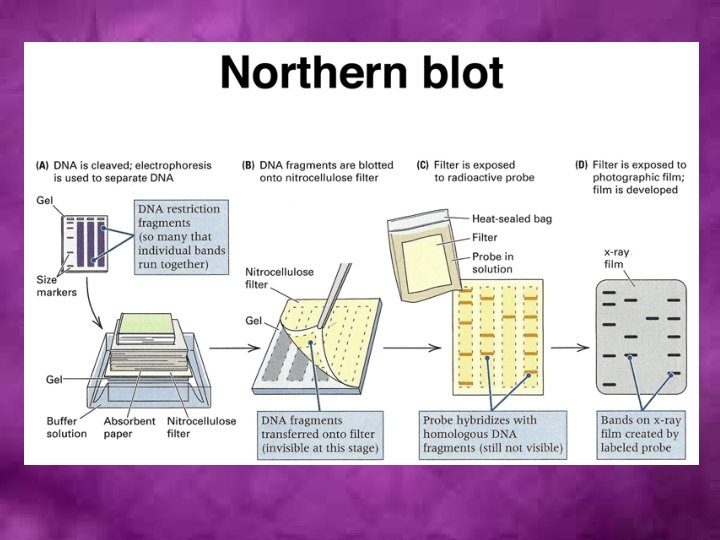 Northern blot

(A) DNA is cleaved; electrophoresis is used to separate DNA

Gel

DNA restriction fragments (so many that individual bands run together)

Size markers

Gel

Buffer solution

Absorbent paper

Nitrocellulose filter

(B) DNA fragments are blotted onto nitrocellulose filter

Nitrocellulose filter

Gel

DNA fragments transferred onto filter (invisible at this stage)

(C) Filter is exposed to radioactive probe

Heat-sealed bag

Filter

Probe in solution

Probe hybridizes with homologous DNA fragments (still not visible)

(D) Filter is exposed to photographic film; film is developed

x-ray film

Bands on x-ray film created by labeled probe